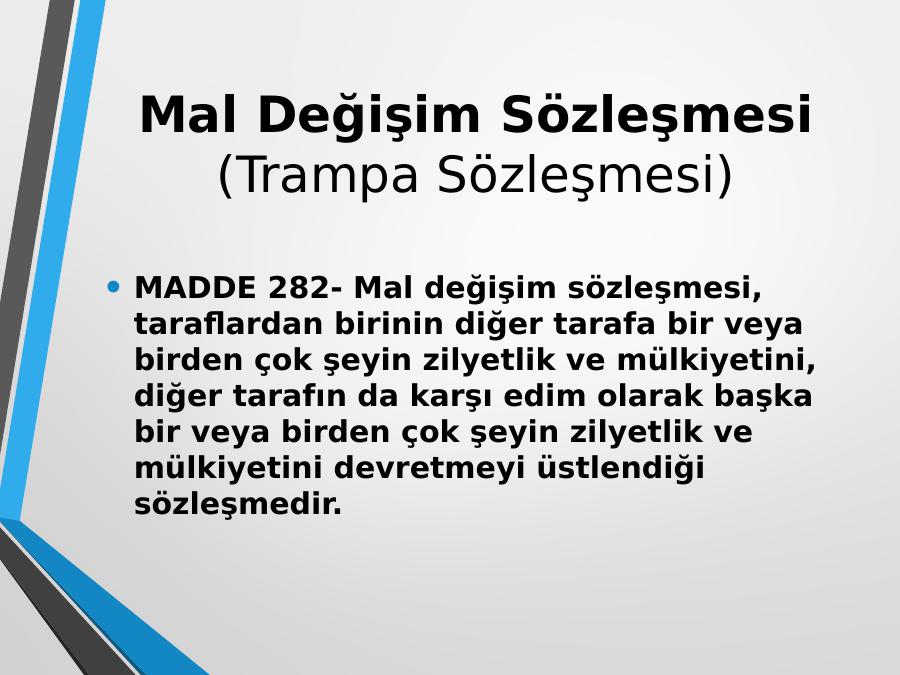 Mal Değişim Sözleşmesi
(Trampa Sözleşmesi)

• MADDE 282- Mal değişim sözleşmesi, taraflardan birinin diğer tarafa bir veya birden çok şeyin zilyetlik ve mülkiyetini, diğer tarafın da karşı edim olarak başka bir veya birden çok şeyin zilyetlik ve mülkiyetini devretmeyi üstlendiği sözleşmedir.